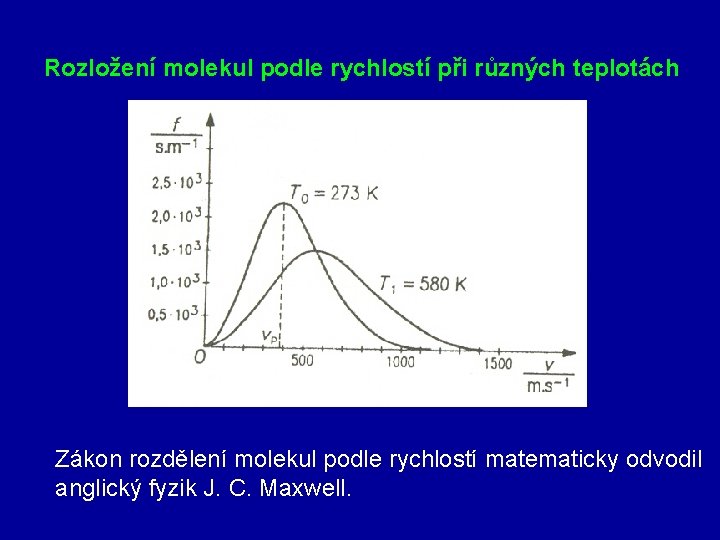 Rozložení molekul podle rychlostí při různých teplotách

$\frac{f}{s.m^{-1}}$

$2,5 \cdot 10^3$

$2,0 \cdot 10^3$

$1,5 \cdot 10^3$

$1,0 \cdot 10^3$

$0,5 \cdot 10^3$

$T_0 = 273$ K

$T_1 = 580$ K

$v_P$

O

500

1000

1500

$\frac{v}{m.s^{-1}}$

Zákon rozdělení molekul podle rychlostí matematicky odvodil anglický fyzik J. C. Maxwell.